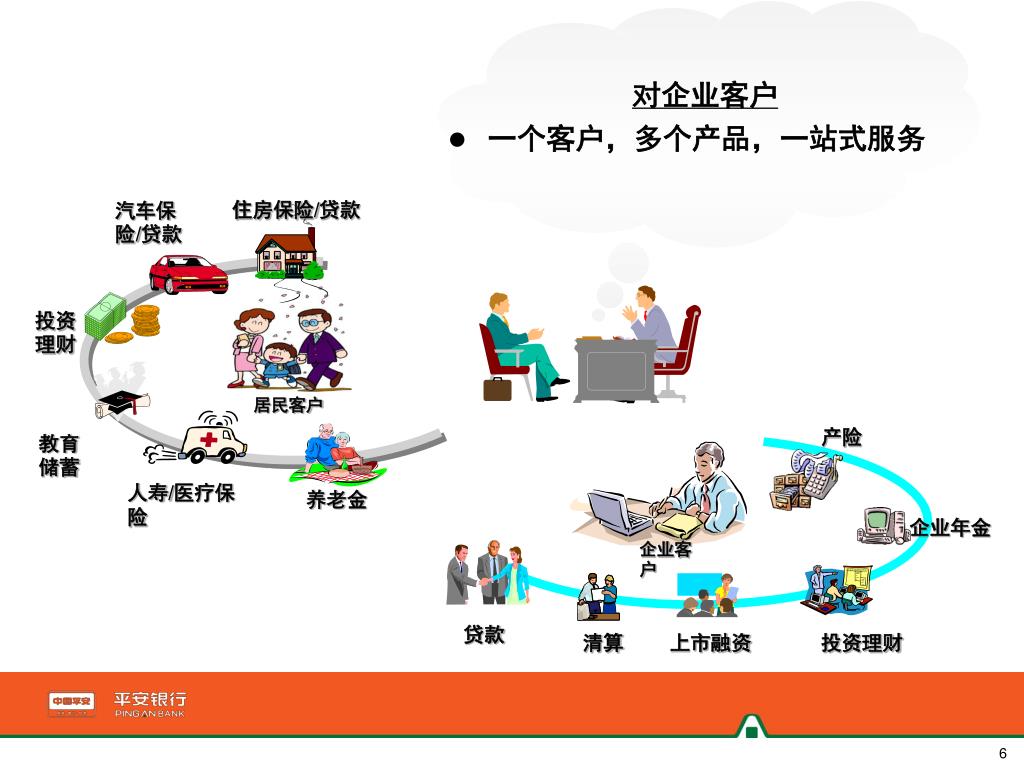 对企业客户

● 一个客户，多个产品，一站式服务

汽车保险/贷款

住房保险/贷款

投资理财

居民客户

教育储蓄

人寿/医疗保险

养老金

产险

企业年金

企业客户

贷款

清算

上市融资

投资理财

中国平安

平安银行
PING AN BANK

6